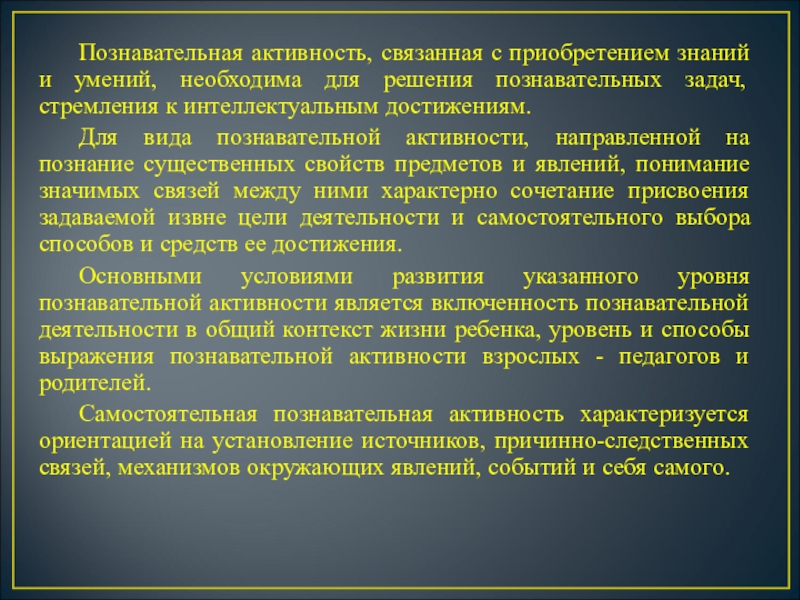 Познавательная активность, связанная с приобретением знаний и умений, необходима для решения познавательных задач, стремления к интеллектуальным достижениям.

Для вида познавательной активности, направленной на познание существенных свойств предметов и явлений, понимание значимых связей между ними характерно сочетание присвоения задаваемой извне цели деятельности и самостоятельного выбора способов и средств ее достижения.

Основными условиями развития указанного уровня познавательной активности является включенность познавательной деятельности в общий контекст жизни ребенка, уровень и способы выражения познавательной активности взрослых - педагогов и родителей.

Самостоятельная познавательная активность характеризуется ориентацией на установление источников, причинно-следственных связей, механизмов окружающих явлений, событий и себя самого.